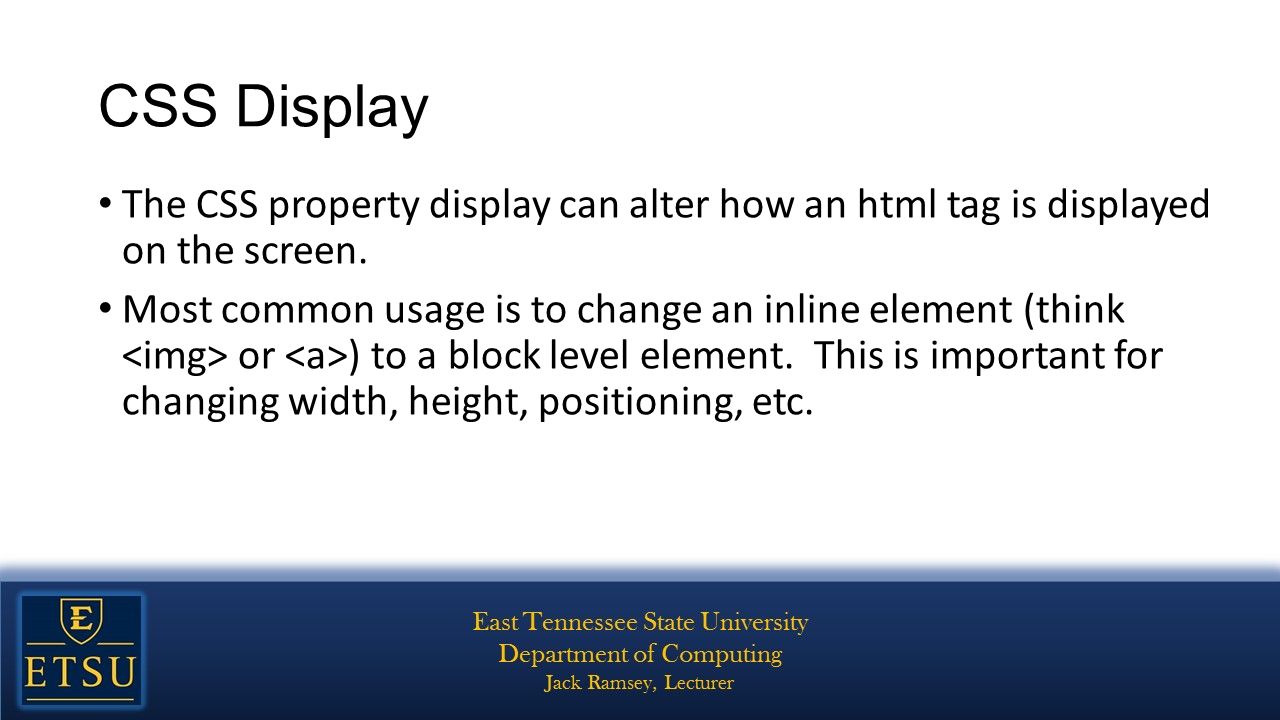 CSS Display

• The CSS property display can alter how an html tag is displayed on the screen.

• Most common usage is to change an inline element (think <img> or <a>) to a block level element. This is important for changing width, height, positioning, etc.

E
ETSU

East Tennessee State University
Department of Computing
Jack Ramsey, Lecturer